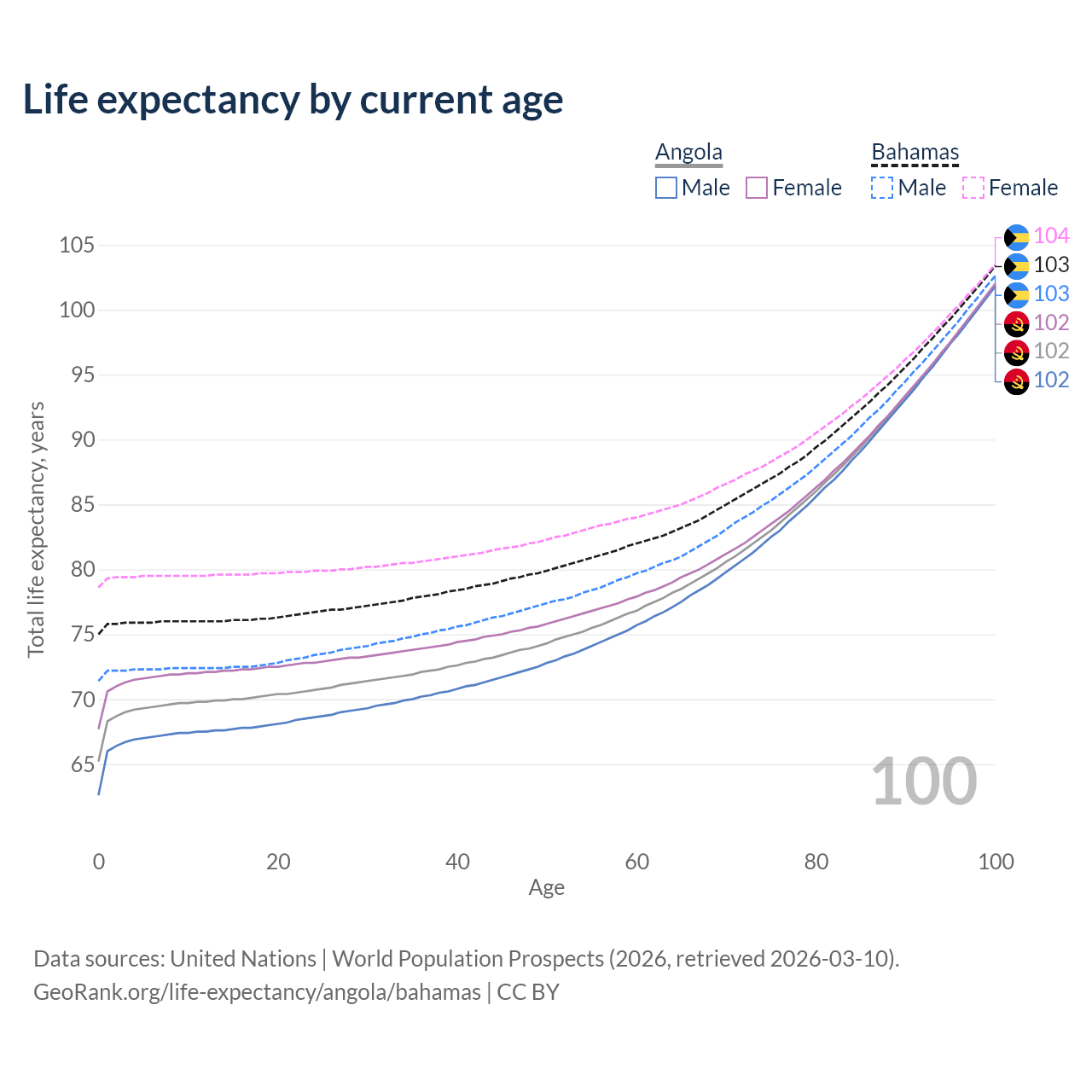 Life expectancy by current age

Angola
Male Female

Bahamas
Male Female

105
100
95
90
85
80
75
70
65

Total life expectancy, years

104
103
103
102
102
102

100

0
20
40
60
80
100
Age

Data sources: United Nations | World Population Prospects (2026, retrieved 2026-03-10).
GeoRank.org/life-expectancy/angola/bahamas | CC BY